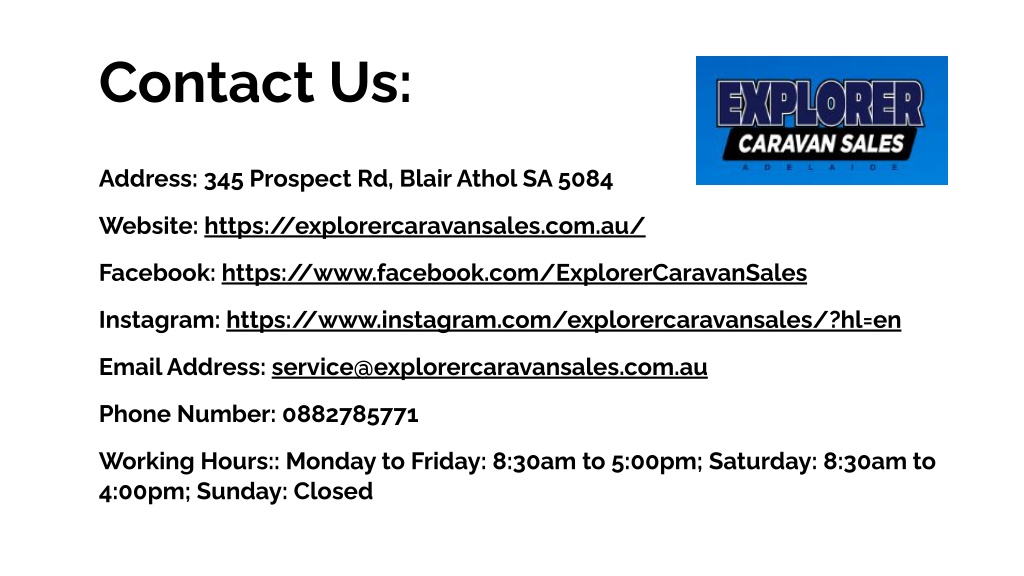 Contact Us:

EXPLORER
CARAVAN SALES
ADELAIDE

Address: 345 Prospect Rd, Blair Athol SA 5084

Website: https://explorercaravansales.com.au/

Facebook: https://www.facebook.com/ExplorerCaravanSales

Instagram: https://www.instagram.com/explorercaravansales/?hl=en

Email Address: service@explorercaravansales.com.au

Phone Number: 0882785771

Working Hours:: Monday to Friday: 8:30am to 5:00pm; Saturday: 8:30am to 4:00pm; Sunday: Closed